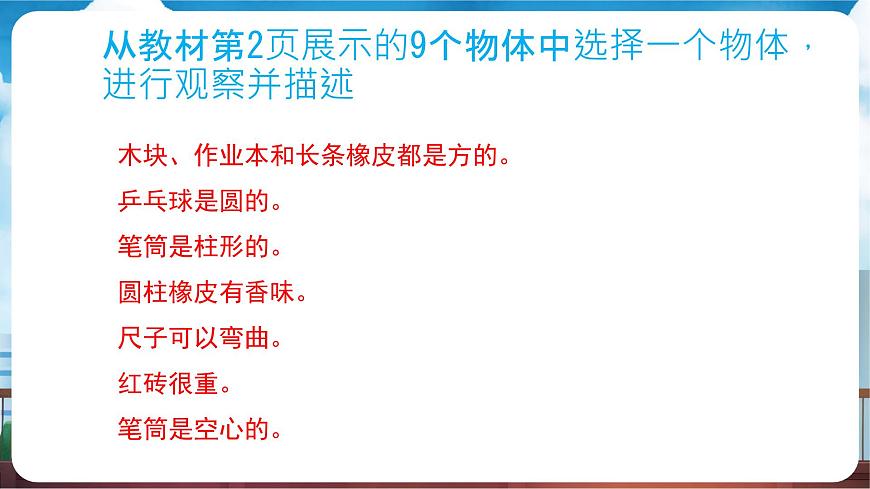 从教材第2页展示的9个物体中选择一个物体，进行观察并描述

木块、作业本和长条橡皮都是方的。

乒乓球是圆的。

笔筒是柱形的。

圆柱橡皮有香味。

尺子可以弯曲。

红砖很重。

笔筒是空心的。